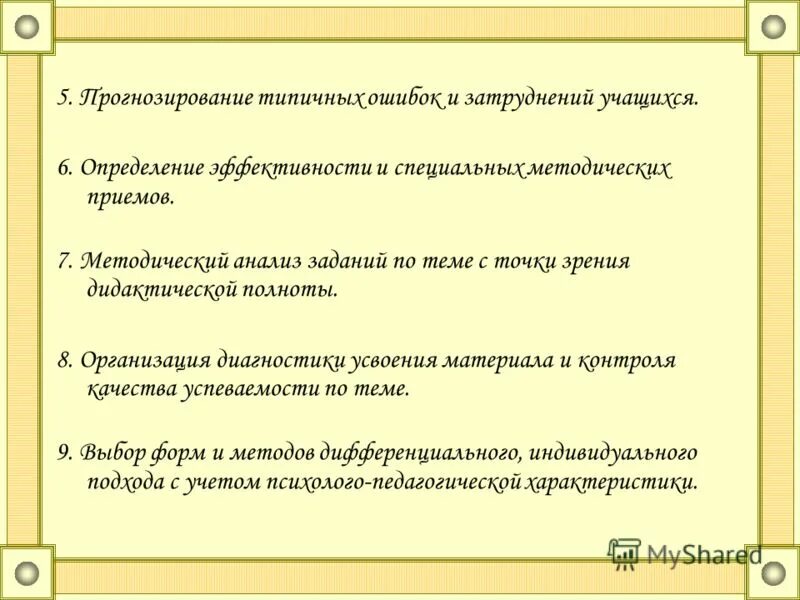 5. Прогнозирование типичных ошибок и затруднений учащихся.

6. Определение эффективности и специальных методических приемов.

7. Методический анализ заданий по теме с точки зрения дидактической полноты.

8. Организация диагностики усвоения материала и контроля качества успеваемости по теме.

9. Выбор форм и методов дифференциального, индивидуального подхода с учетом психолого-педагогической характеристики.

MyShared